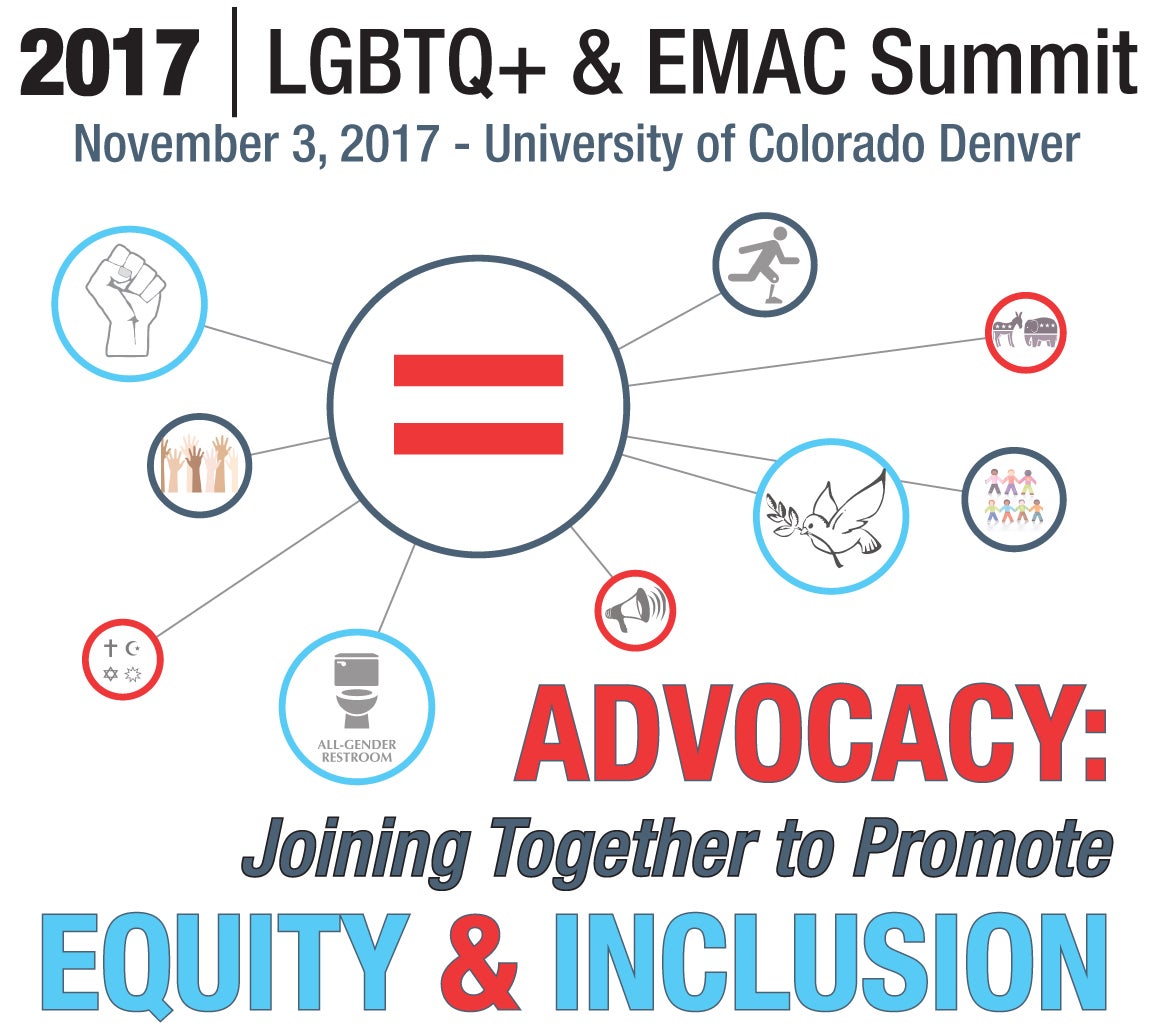 2017 | LGBTQ+ & EMAC Summit
November 3, 2017 - University of Colorado Denver

ALL-GENDER RESTROOM

ADVOCACY:
Joining Together to Promote
EQUITY & INCLUSION